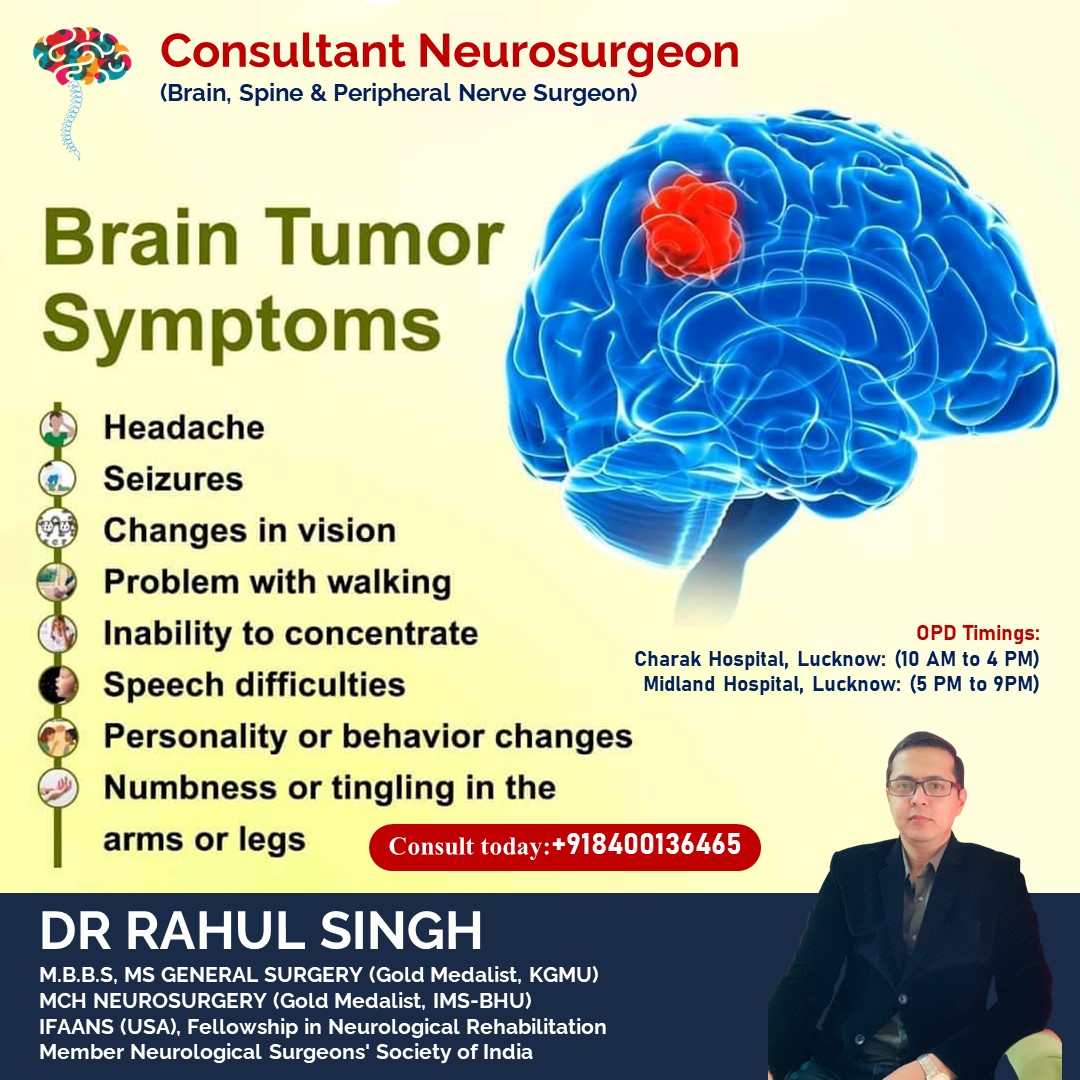 Consultant Neurosurgeon
(Brain, Spine & Peripheral Nerve Surgeon)

Brain Tumor Symptoms

Headache
Seizures
Changes in vision
Problem with walking
Inability to concentrate
Speech difficulties
Personality or behavior changes
Numbness or tingling in the arms or legs

OPD Timings:
Charak Hospital, Lucknow: (10 AM to 4 PM)
Midland Hospital, Lucknow: (5 PM to 9PM)

Consult today:+918400136465

DR RAHUL SINGH
M.B.B.S, MS GENERAL SURGERY (Gold Medalist, KGMU)
MCH NEUROSURGERY (Gold Medalist, IMS-BHU)
IFAANS (USA), Fellowship in Neurological Rehabilitation
Member Neurological Surgeons' Society of India